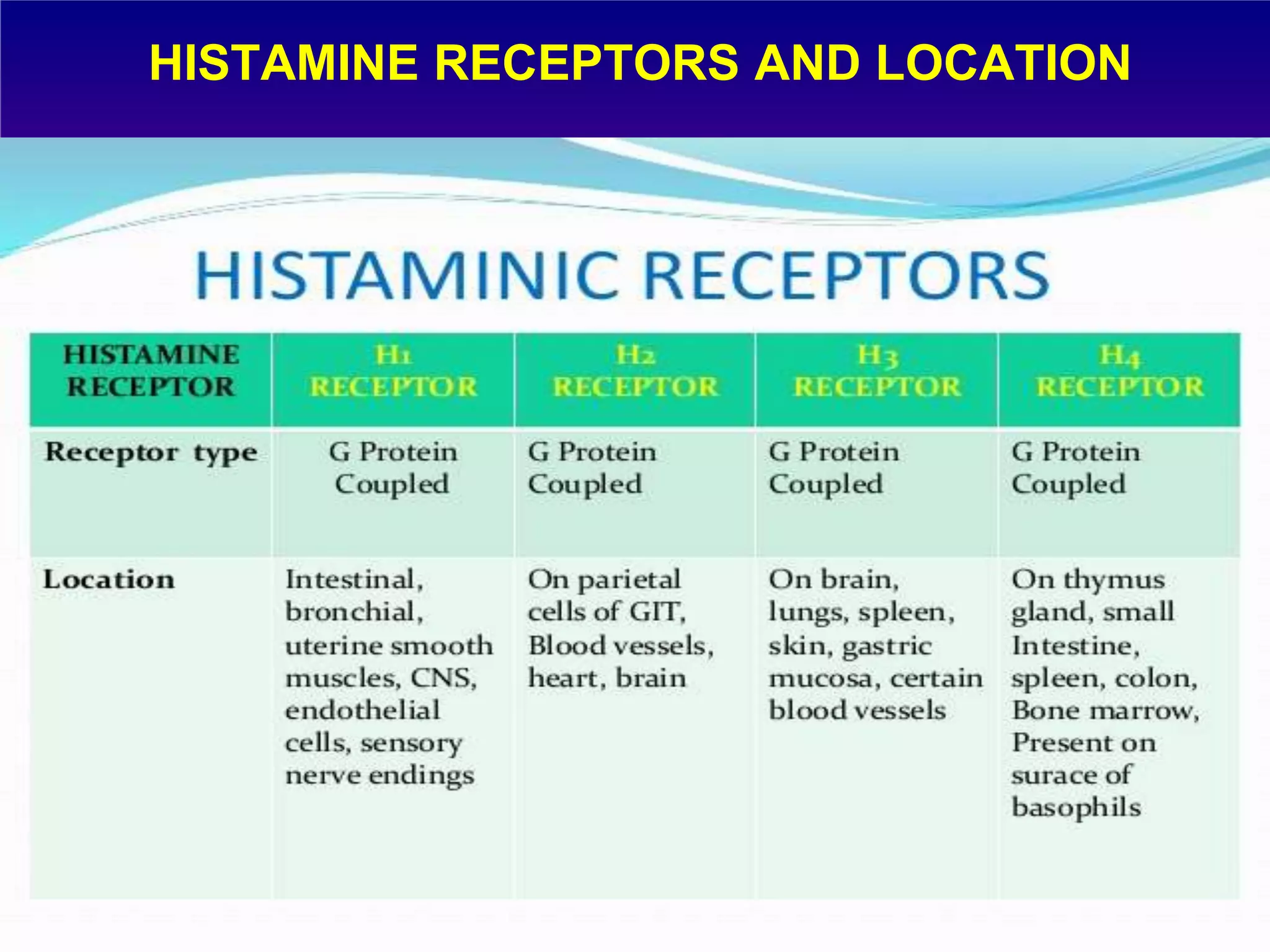 HISTAMINE RECEPTORS AND LOCATION

HISTAMINIC RECEPTORS

| HISTAMINE RECEPTOR | H1 RECEPTOR | H2 RECEPTOR | H3 RECEPTOR | H4 RECEPTOR |
|---|---|---|---|---|
| Receptor type | G Protein Coupled | G Protein Coupled | G Protein Coupled | G Protein Coupled |
| Location | Intestinal, bronchial, uterine smooth muscles, CNS, endothelial cells, sensory nerve endings | On parietal cells of GIT, Blood vessels, heart, brain | On brain, lungs, spleen, skin, gastric mucosa, certain blood vessels | On thymus gland, small Intestine, spleen, colon, Bone marrow, Present on surace of basophils |